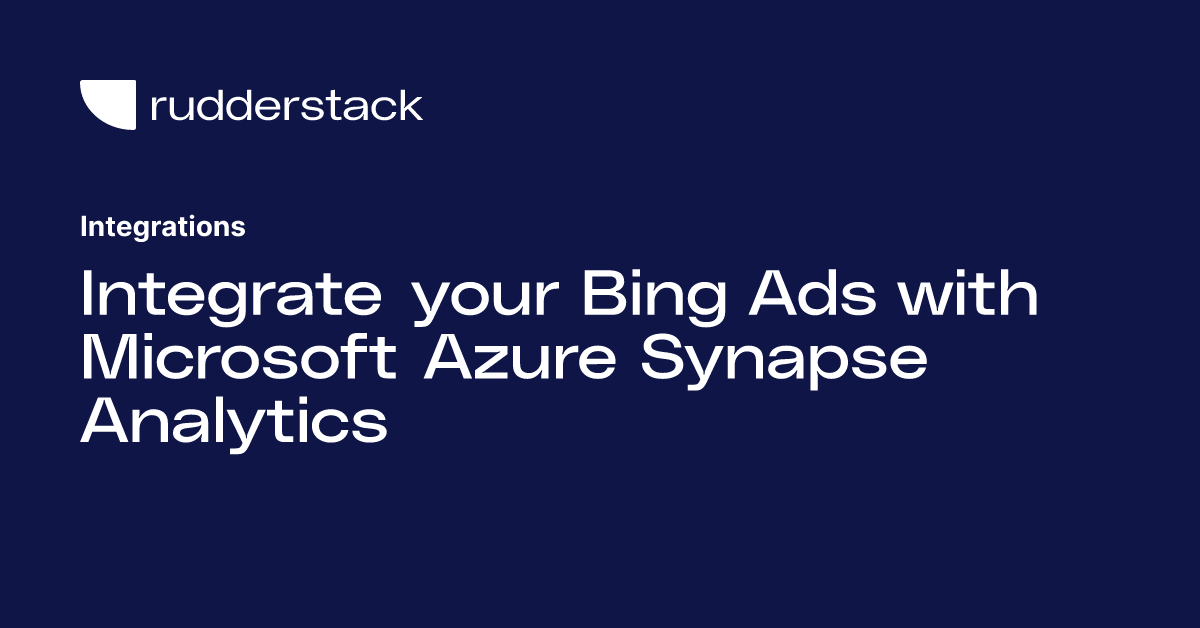 rudderstack

Integrations

Integrate your Bing Ads with Microsoft Azure Synapse Analytics